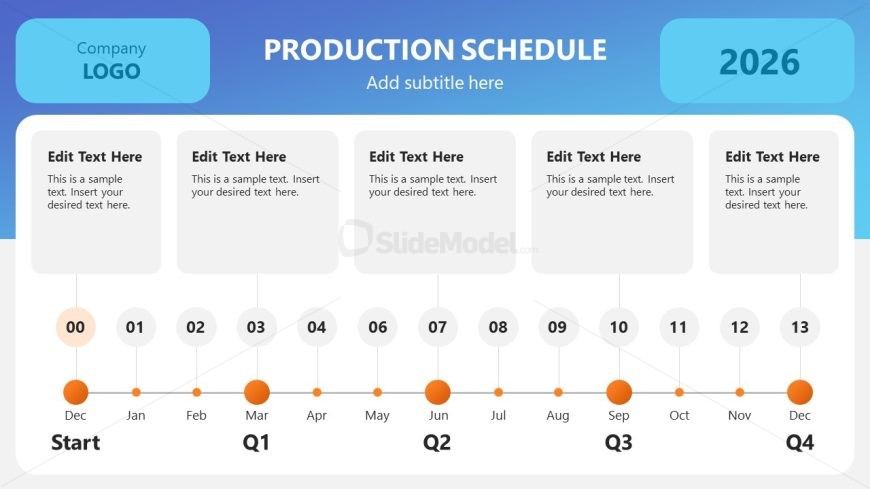 Company
LOGO

PRODUCTION SCHEDULE
Add subtitle here

2026

Edit Text Here
This is a sample text. Insert your desired text here.

Edit Text Here
This is a sample text. Insert your desired text here.

Edit Text Here
This is a sample text. Insert your desired text here.

Edit Text Here
This is a sample text. Insert your desired text here.

Edit Text Here
This is a sample text. Insert your desired text here.

SlideModel.com

00 01 02 03 04 06 07 08 09 10 11 12 13

Dec Jan Feb Mar Apr May Jun Jul Aug Sep Oct Nov Dec

Start Q1 Q2 Q3 Q4